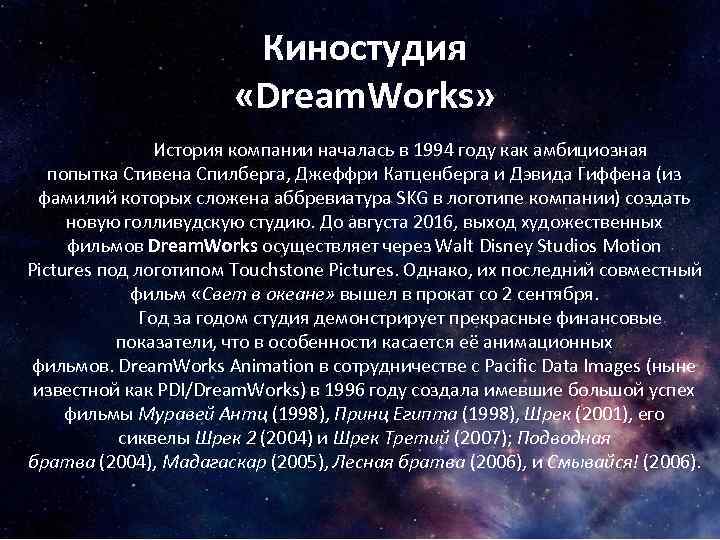 Киностудия «DreamWorks»

История компании началась в 1994 году как амбициозная попытка Стивена Спилберга, Джеффри Катценберга и Дэвида Гиффена (из фамилий которых сложена аббревиатура SKG в логотипе компании) создать новую голливудскую студию. До августа 2016, выход художественных фильмов DreamWorks осуществляет через Walt Disney Studios Motion Pictures под логотипом Touchstone Pictures. Однако, их последний совместный фильм «Свет в океане» вышел в прокат со 2 сентября.

Год за годом студия демонстрирует прекрасные финансовые показатели, что в особенности касается её анимационных фильмов. DreamWorks Animation в сотрудничестве с Pacific Data Images (ныне известной как PDI/DreamWorks) в 1996 году создала имевшие большой успех фильмы Муравей Антц (1998), Принц Египта (1998), Шрек (2001), его сиквелы Шрек 2 (2004) и Шрек Третий (2007); Подводная братва (2004), Мадагаскар (2005), Лесная братва (2006), и Смывайся! (2006).